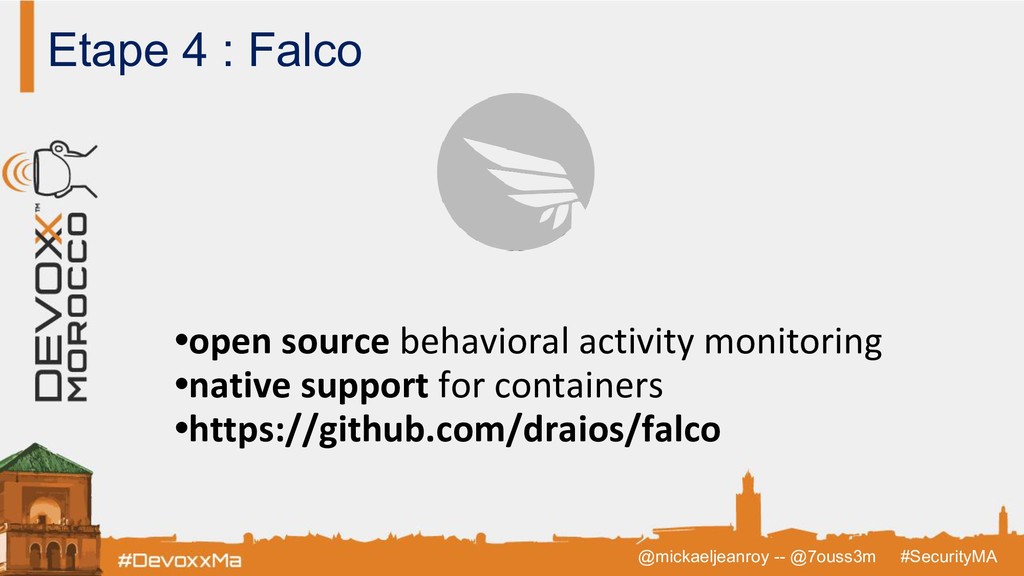 Etape 4 : Falco

DEVOXX™ MOROCCO

•open source behavioral activity monitoring
•native support for containers
•https://github.com/draios/falco

#DevoxxMa

@mickaeljeanroy -- @7ouss3m #SecurityMA